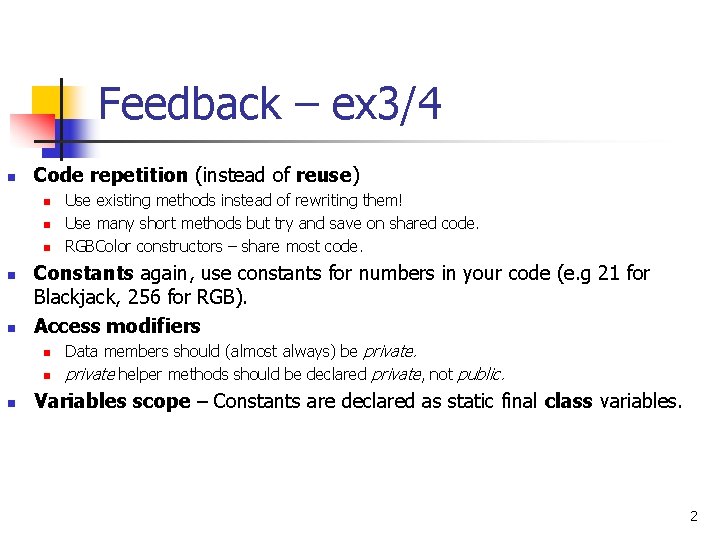 Feedback – ex3/4

Code repetition (instead of reuse)

Use existing methods instead of rewriting them!

Use many short methods but try and save on shared code.

RGBColor constructors – share most code.

Constants again, use constants for numbers in your code (e.g 21 for Blackjack, 256 for RGB).

Access modifiers

Data members should (almost always) be private.

private helper methods should be declared private, not public.

Variables scope – Constants are declared as static final class variables.

2